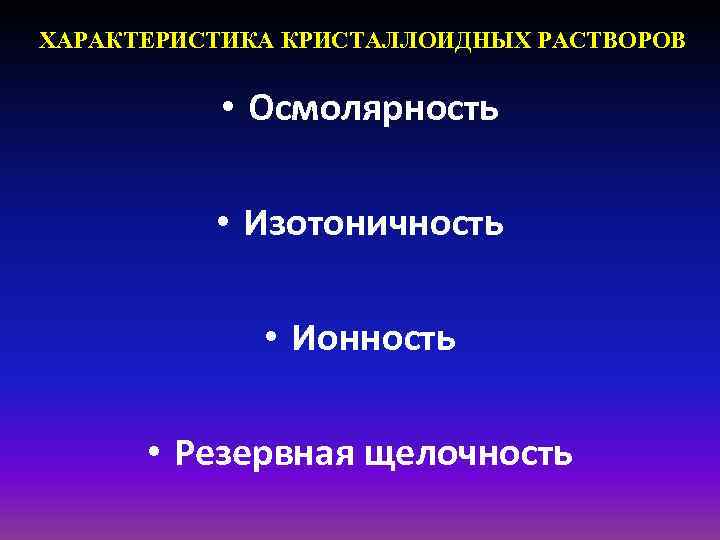 ХАРАКТЕРИСТИКА КРИСТАЛЛОИДНЫХ РАСТВОРОВ

• Осмолярность

• Изотоничность

• Ионность

• Резервная щелочность